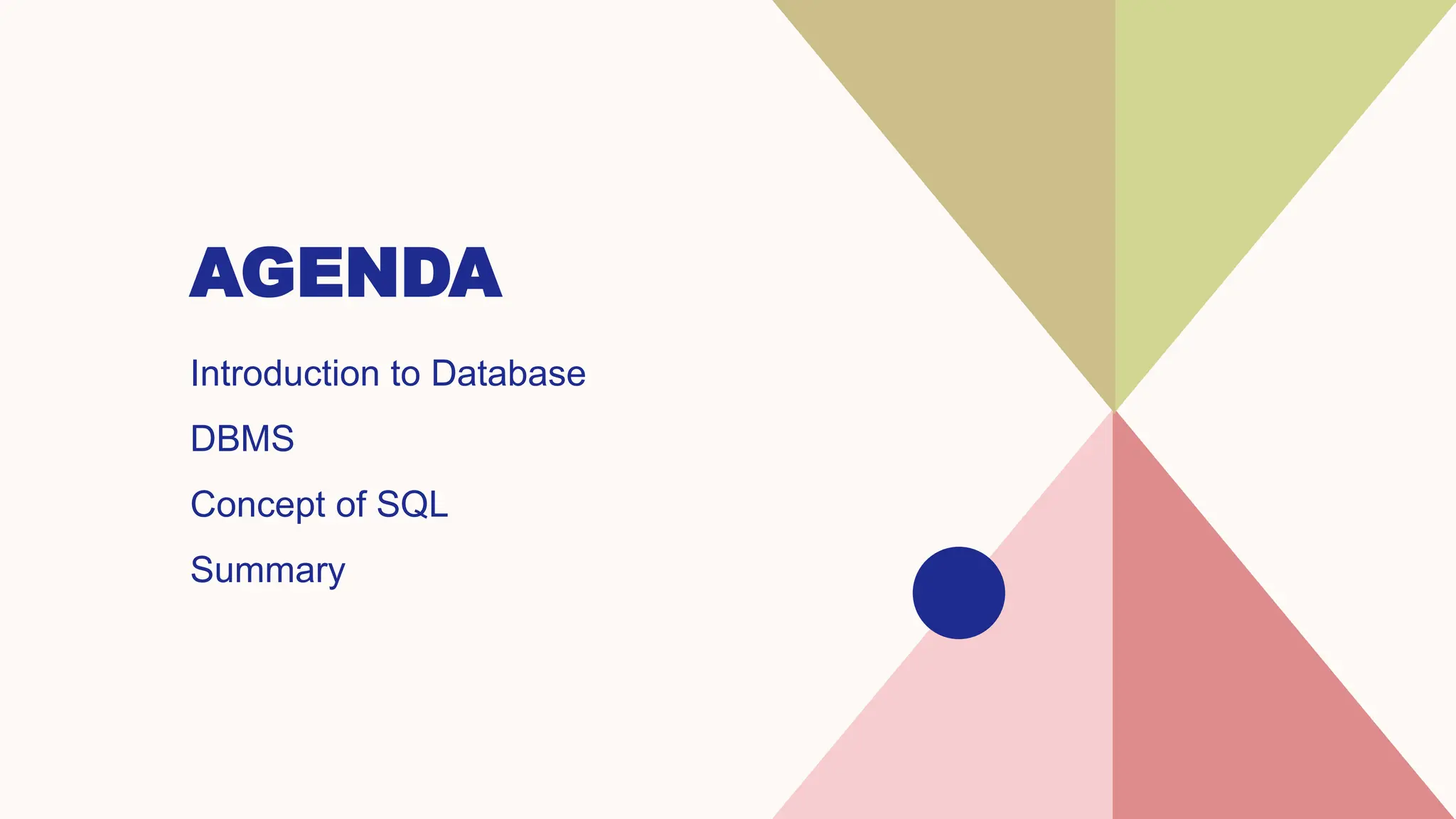 AGENDA

Introduction to Database

DBMS

Concept of SQL

Summary